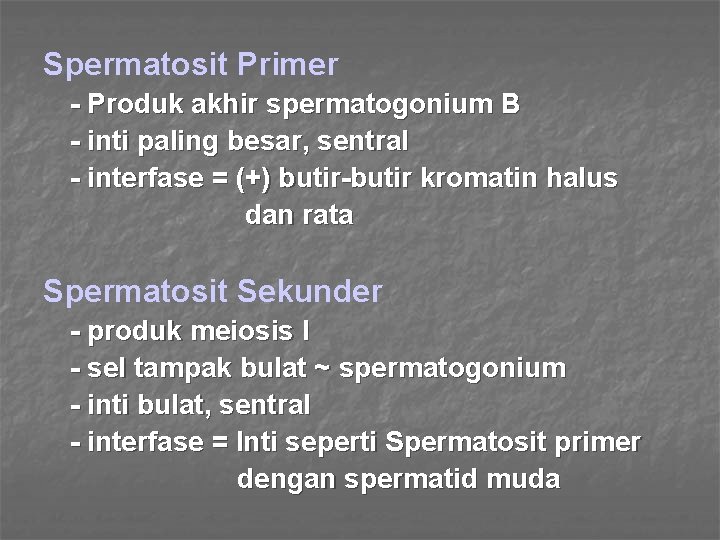 Spermatosit Primer

- Produk akhir spermatogonium B
- inti paling besar, sentral
- interfase = (+) butir-butir kromatin halus dan rata

Spermatosit Sekunder

- produk meiosis I
- sel tampak bulat ~ spermatogonium
- inti bulat, sentral
- interfase = Inti seperti Spermatosit primer dengan spermatid muda